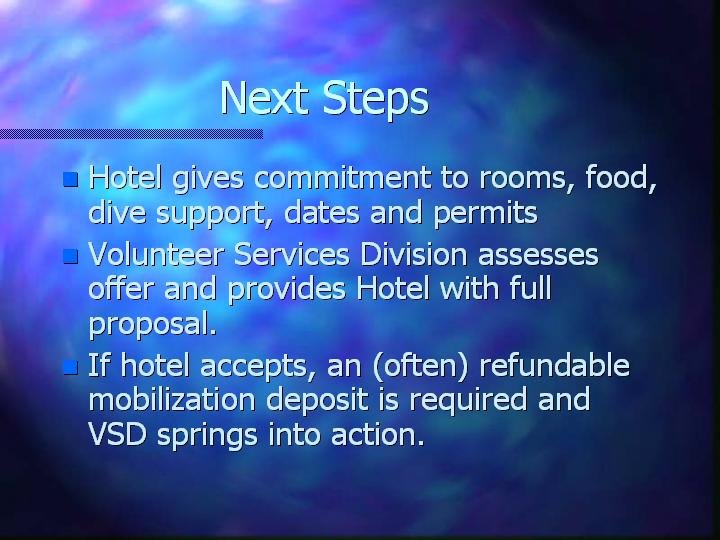 Next Steps

- Hotel gives commitment to rooms, food, dive support, dates and permits
- Volunteer Services Division assesses offer and provides Hotel with full proposal.
- If hotel accepts, an (often) refundable mobilization deposit is required and VSD springs into action.